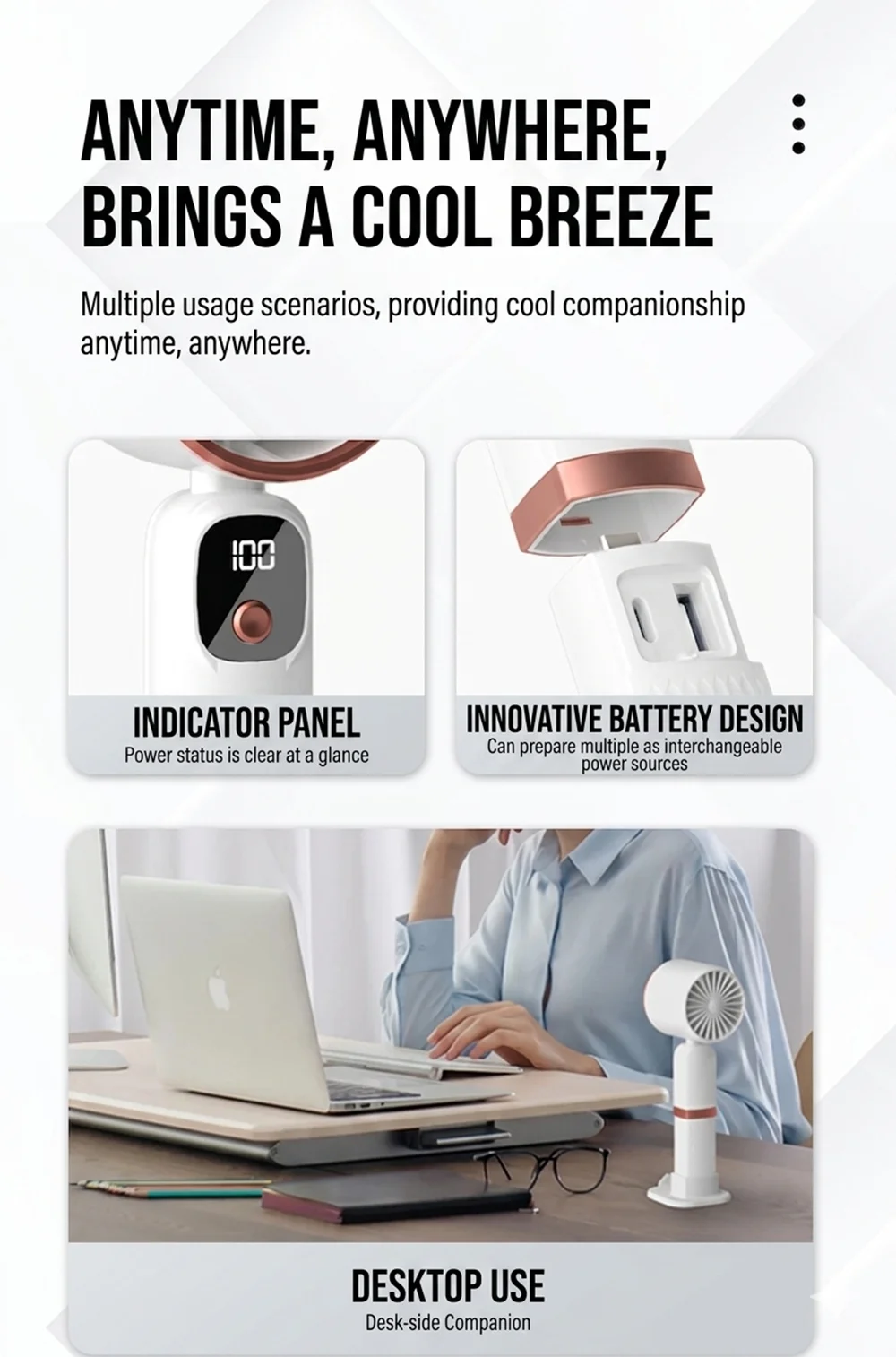 ANYTIME, ANYWHERE, BRINGS A COOL BREEZE

Multiple usage scenarios, providing cool companionship anytime, anywhere.

100

INDICATOR PANEL
Power status is clear at a glance

INNOVATIVE BATTERY DESIGN
Can prepare multiple as interchangeable power sources

DESKTOP USE
Desk-side Companion